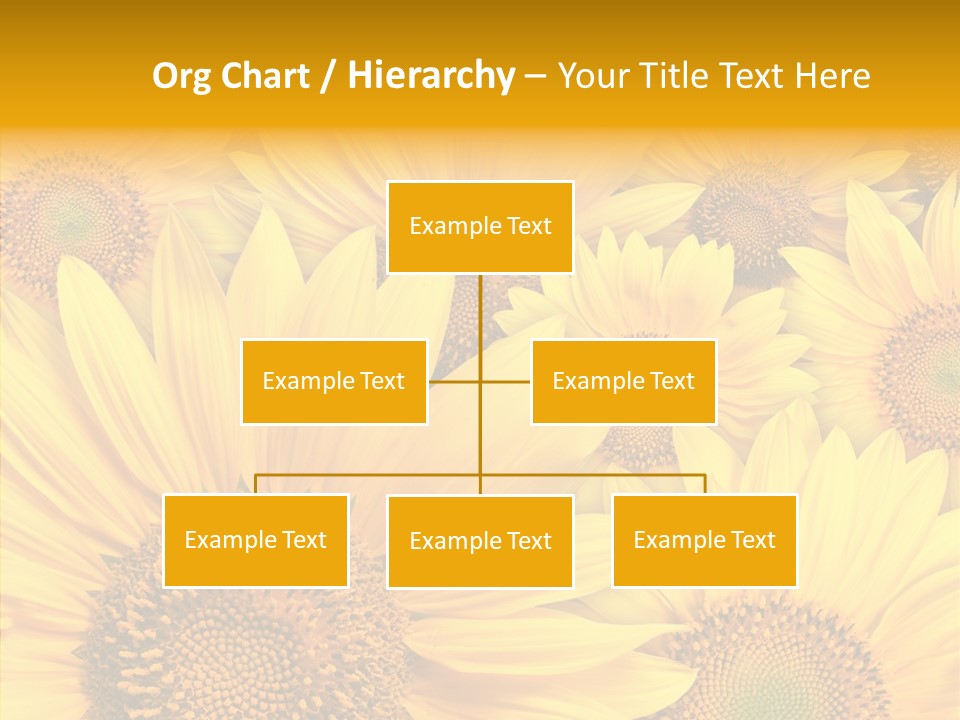 Org Chart / Hierarchy – Your Title Text Here

Example Text

Example Text

Example Text

Example Text

Example Text

Example Text